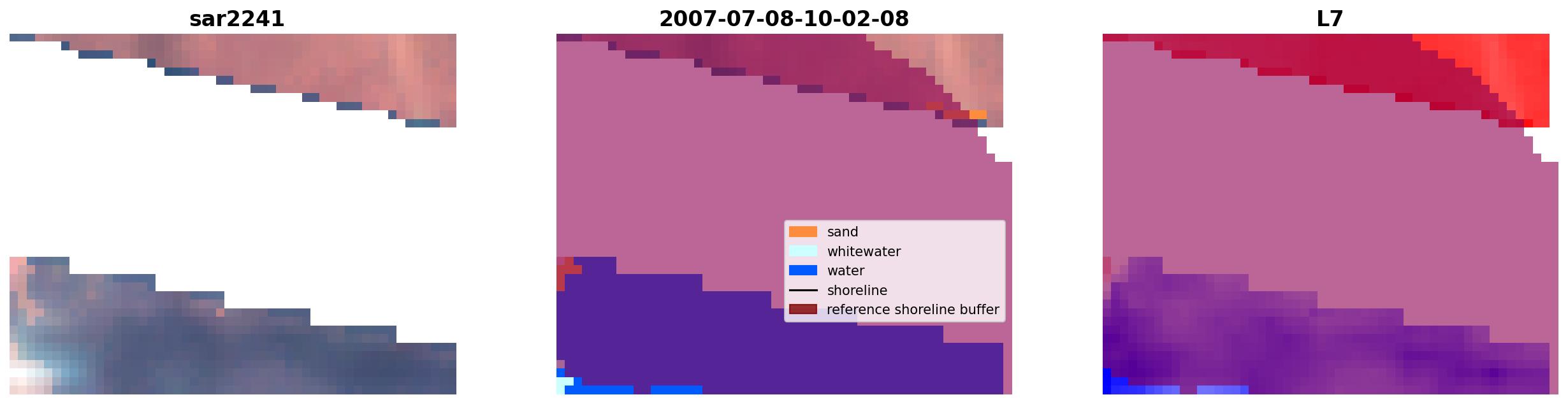 sar2241

2007-07-08-10-02-08

sand
whitewater
water
shoreline
reference shoreline buffer

L7